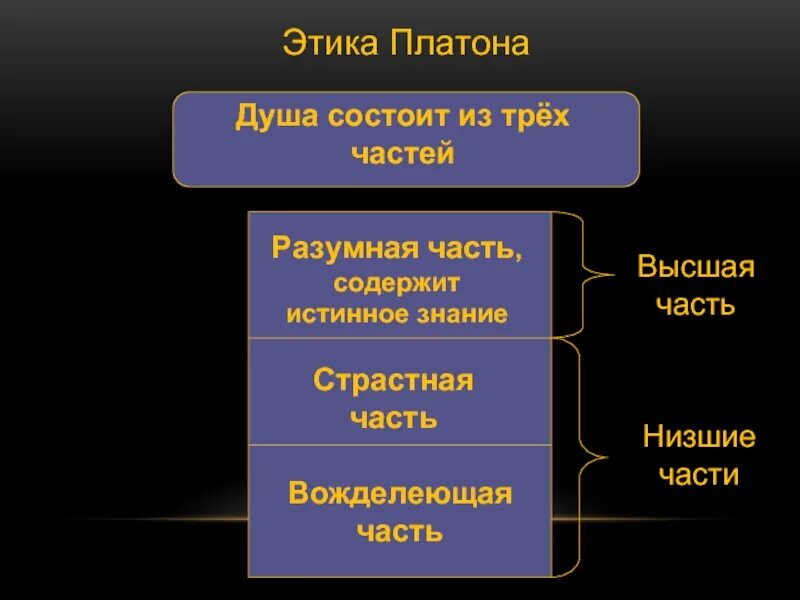 Этика Платона

Душа состоит из трёх частей

Разумная часть, содержит истинное знание

Высшая часть

Страстная часть

Вожделеющая часть

Низшие части